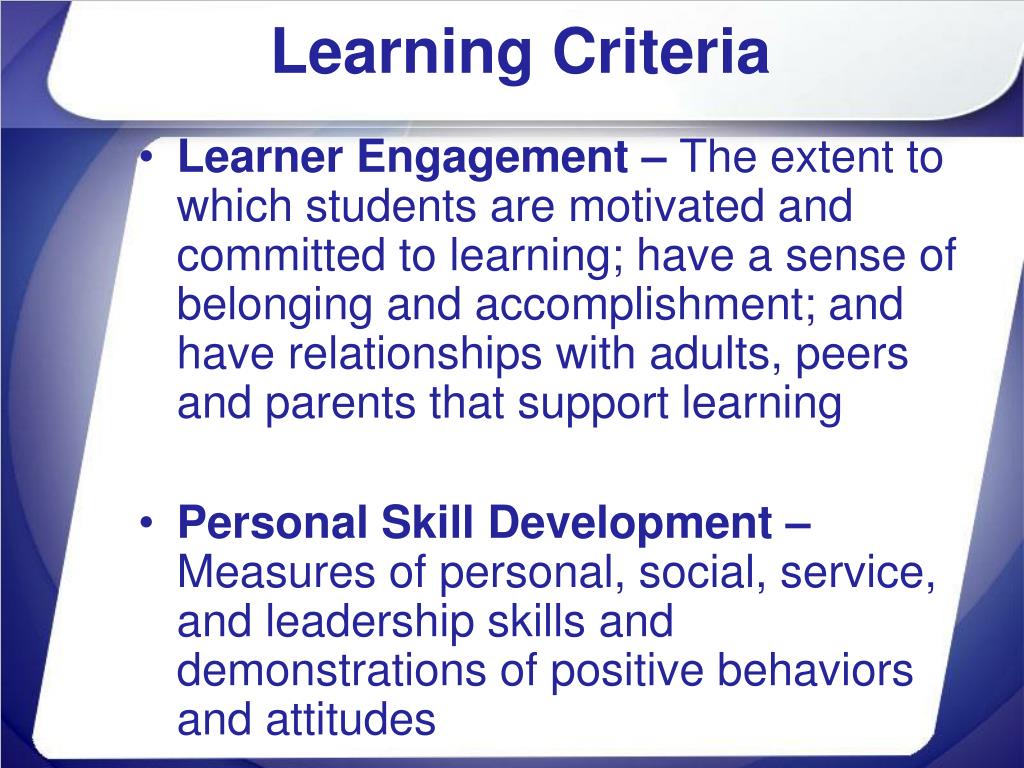 Learning Criteria

• Learner Engagement – The extent to which students are motivated and committed to learning; have a sense of belonging and accomplishment; and have relationships with adults, peers and parents that support learning

• Personal Skill Development – Measures of personal, social, service, and leadership skills and demonstrations of positive behaviors and attitudes